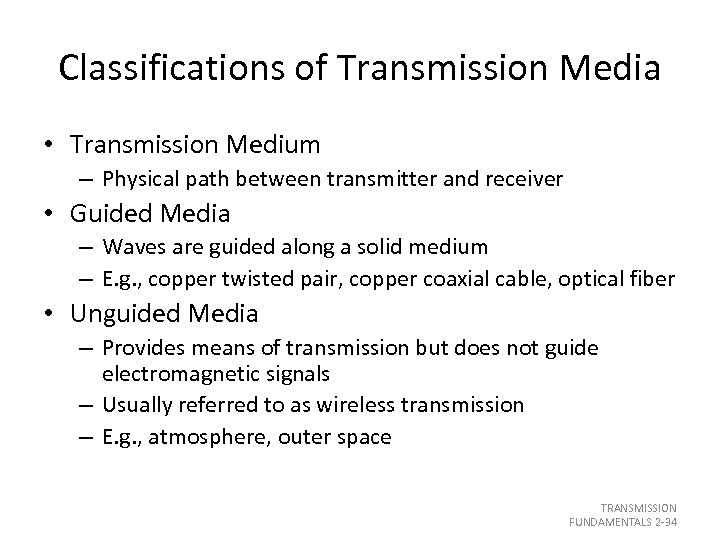 Classifications of Transmission Media

• Transmission Medium
– Physical path between transmitter and receiver
• Guided Media
– Waves are guided along a solid medium
– E.g., copper twisted pair, copper coaxial cable, optical fiber
• Unguided Media
– Provides means of transmission but does not guide electromagnetic signals
– Usually referred to as wireless transmission
– E.g., atmosphere, outer space

TRANSMISSION FUNDAMENTALS 2-34